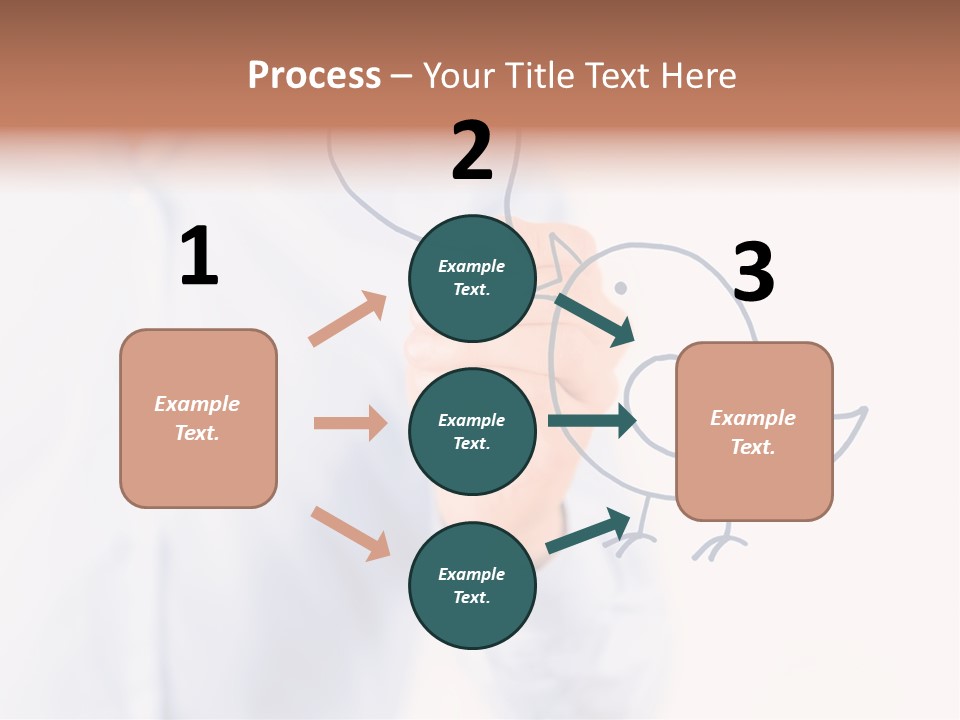 Process – Your Title Text Here

1

Example Text.

2

Example Text.

Example Text.

Example Text.

3

Example Text.